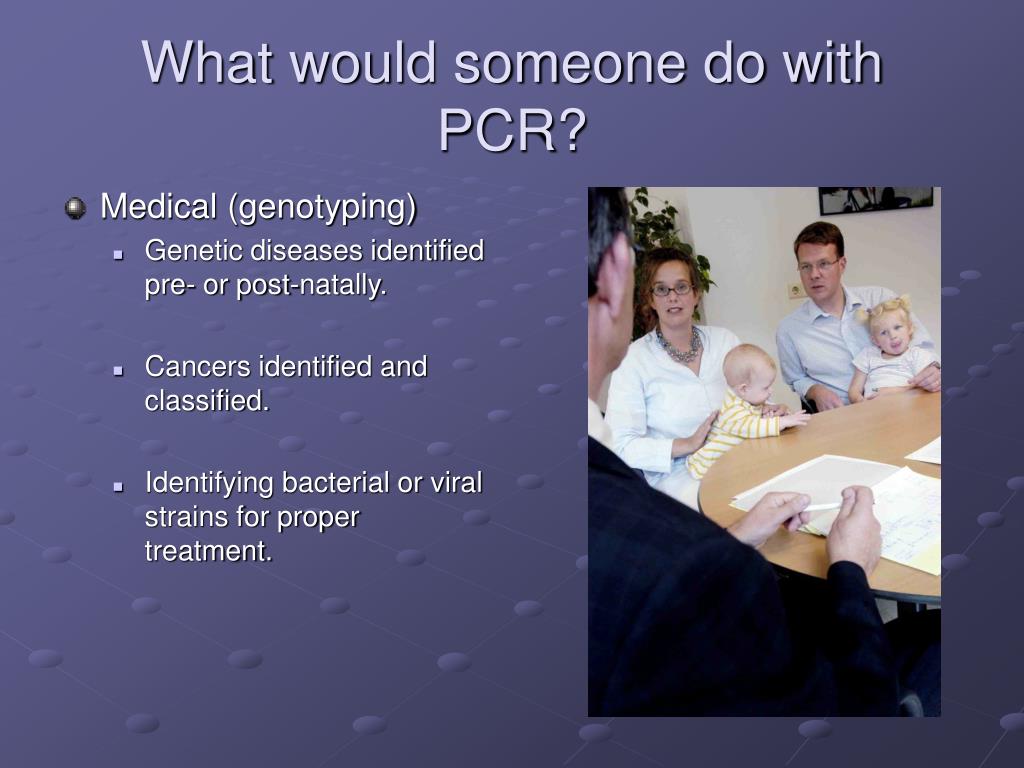 What would someone do with PCR?

Medical (genotyping)

Genetic diseases identified pre- or post-natally.

Cancers identified and classified.

Identifying bacterial or viral strains for proper treatment.